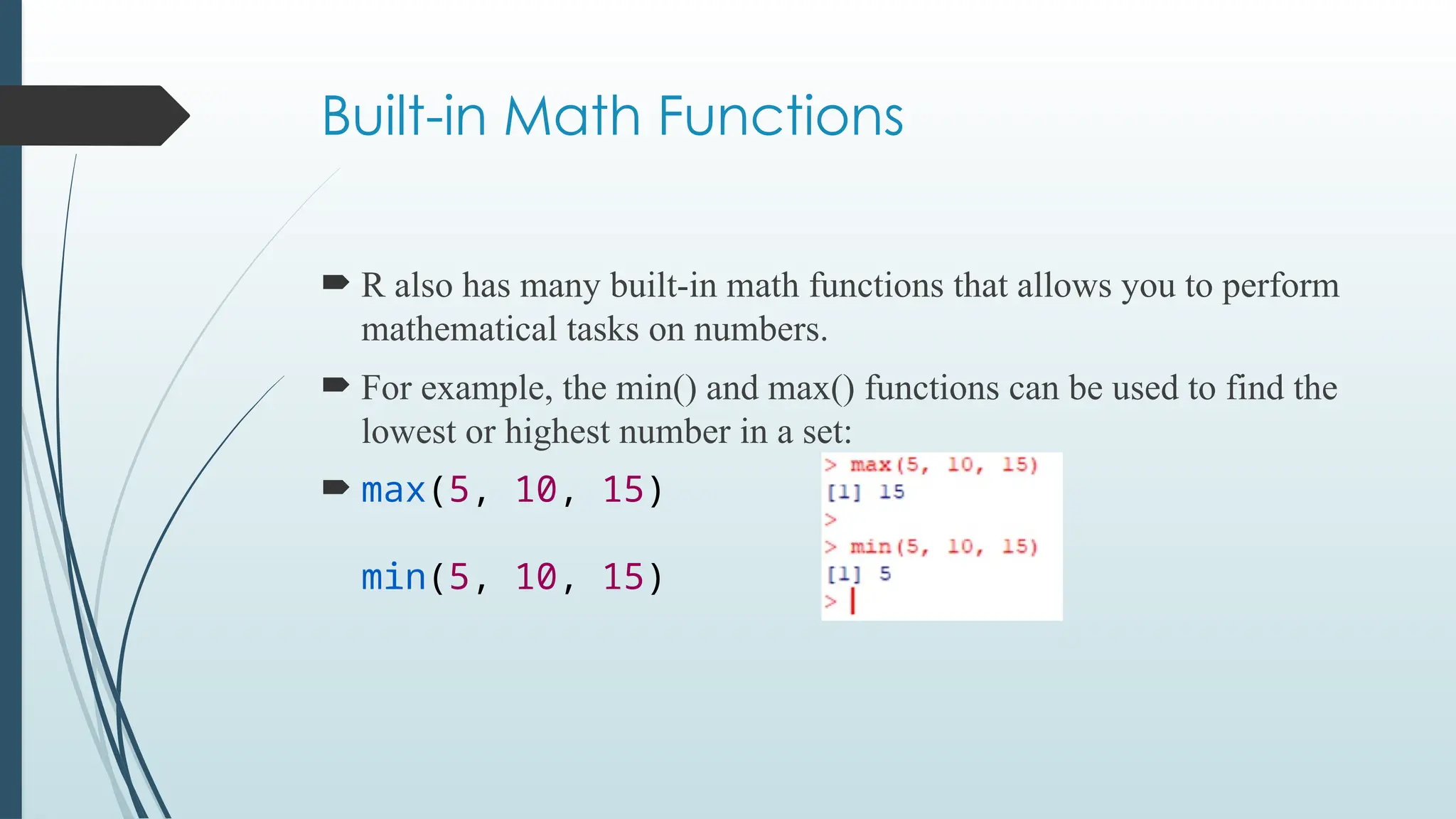 Built-in Math Functions

R also has many built-in math functions that allows you to perform mathematical tasks on numbers.

For example, the min() and max() functions can be used to find the lowest or highest number in a set:

max(5, 10, 15)

min(5, 10, 15)

> max(5, 10, 15)
[1] 15
>
> min(5, 10, 15)
[1] 5
>